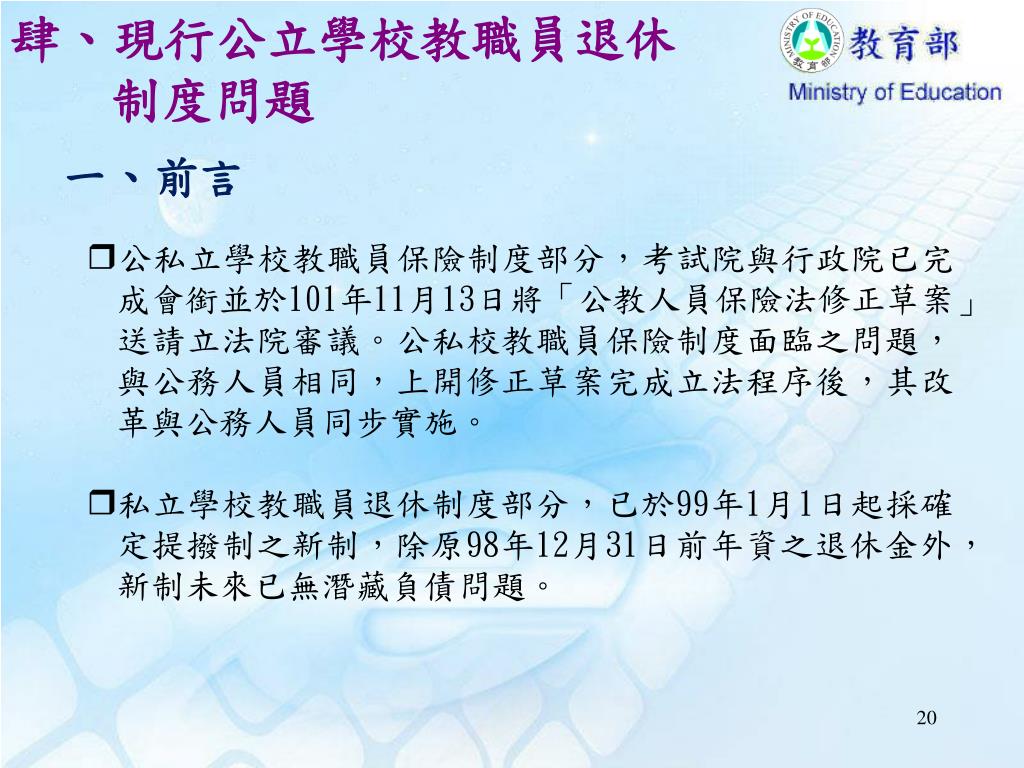 肆、現行公立學校教職員退休制度問題

MINISTRY OF EDUCATION
教育部
教育部
Ministry of Education

一、前言

❒公私立學校教職員保險制度部分，考試院與行政院已完成會銜並於101年11月13日將「公教人員保險法修正草案」送請立法院審議。公私校教職員保險制度面臨之問題，與公務人員相同，上開修正草案完成立法程序後，其改革與公務人員同步實施。

❒私立學校教職員退休制度部分，已於99年1月1日起採確定提撥制之新制，除原98年12月31日前年資之退休金外，新制未來已無潛藏負債問題。

20